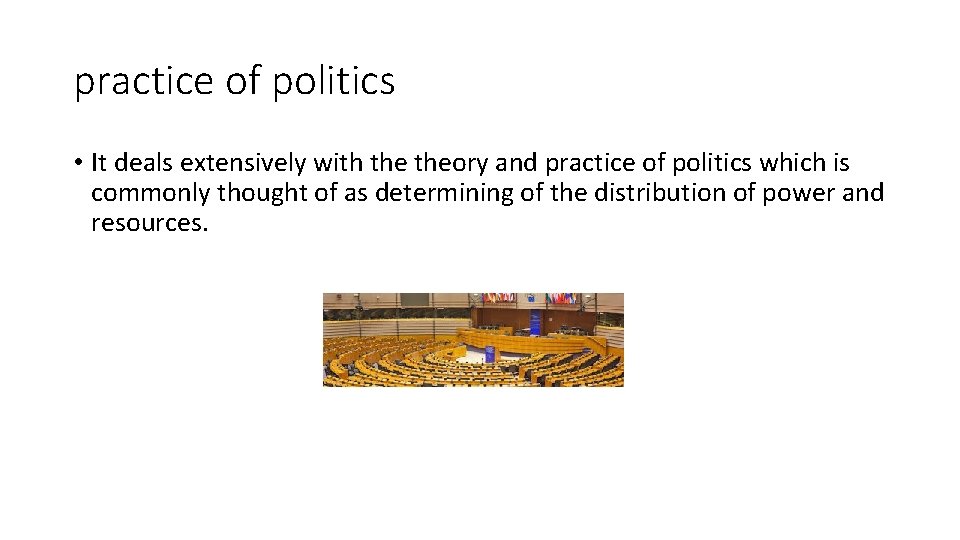 practice of politics

• It deals extensively with the theory and practice of politics which is commonly thought of as determining of the distribution of power and resources.